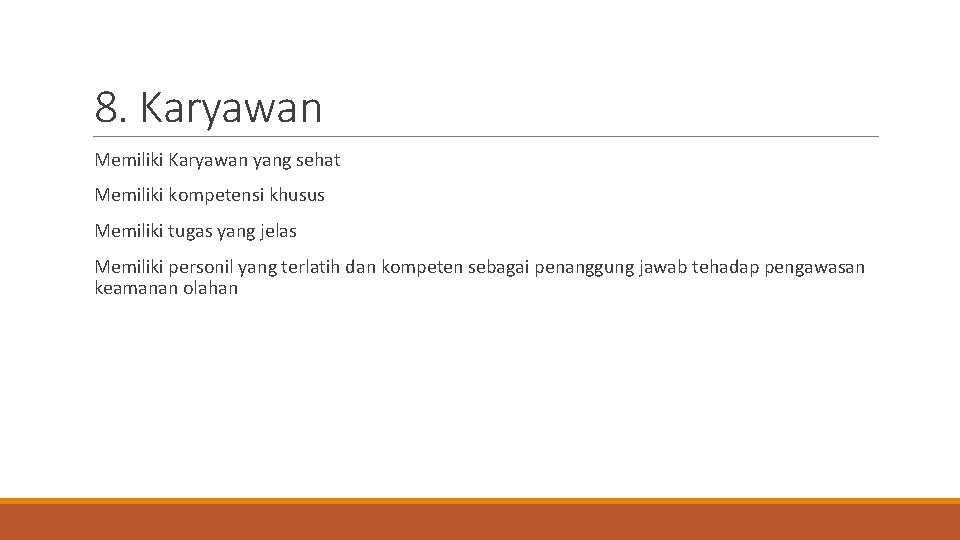 8. Karyawan

Memiliki Karyawan yang sehat

Memiliki kompetensi khusus

Memiliki tugas yang jelas

Memiliki personil yang terlatih dan kompeten sebagai penanggung jawab tehadap pengawasan keamanan olahan